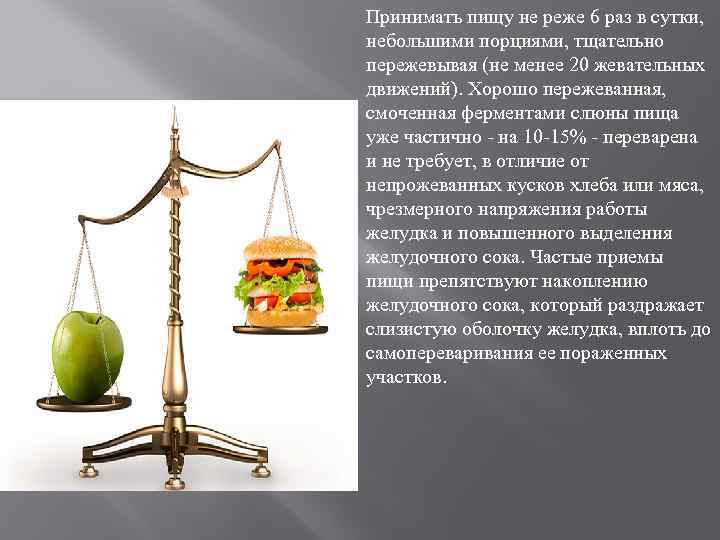 Принимать пищу не реже 6 раз в сутки, небольшими порциями, тщательно пережевывая (не менее 20 жевательных движений). Хорошо пережеванная, смоченная ферментами слюны пища уже частично - на 10-15% - переварена и не требует, в отличие от непрожеванных кусков хлеба или мяса, чрезмерного напряжения работы желудка и повышенного выделения желудочного сока. Частые приемы пищи препятствуют накоплению желудочного сока, который раздражает слизистую оболочку желудка, вплоть до самопереваривания ее пораженных участков.